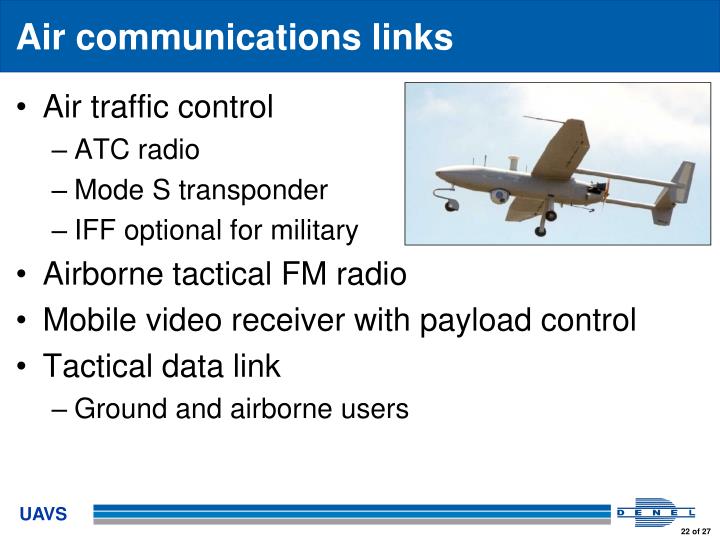 Air communications links

• Air traffic control
 – ATC radio
 – Mode S transponder
 – IFF optional for military
• Airborne tactical FM radio
• Mobile video receiver with payload control
• Tactical data link
 – Ground and airborne users

UAVS

DENEL

22 of 27